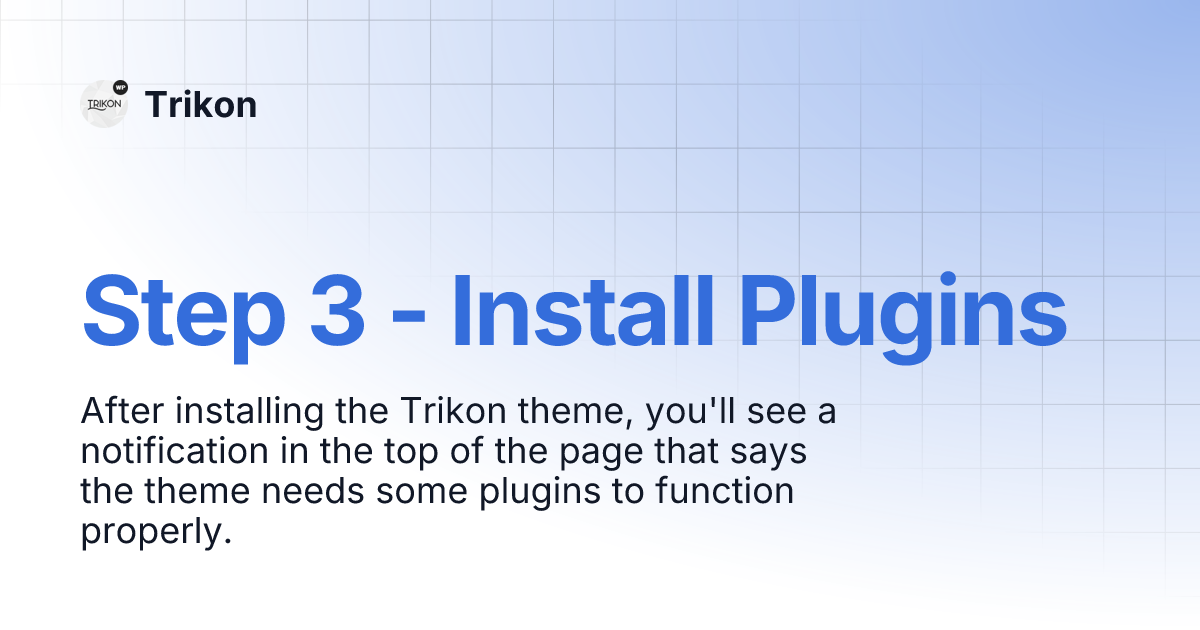 WP
TRIKON
Trikon

Step 3 - Install Plugins

After installing the Trikon theme, you'll see a notification in the top of the page that says the theme needs some plugins to function properly.